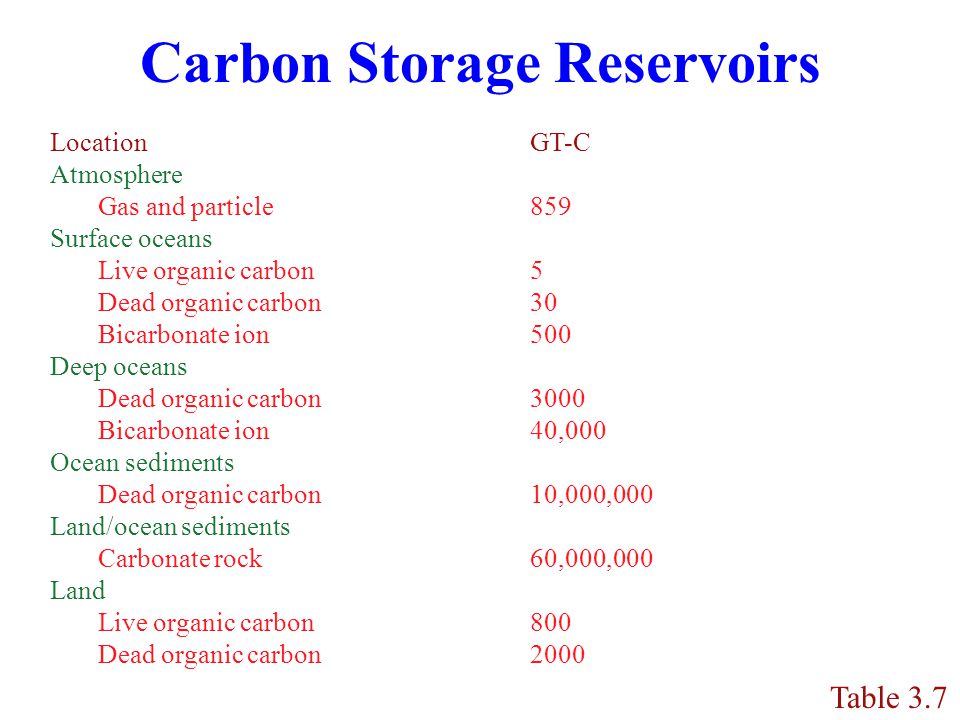 Carbon Storage Reservoirs

| Location | GT-C |
|---|---|
| Atmosphere | |
| Gas and particle | 859 |
| Surface oceans | |
| Live organic carbon | 5 |
| Dead organic carbon | 30 |
| Bicarbonate ion | 500 |
| Deep oceans | |
| Dead organic carbon | 3000 |
| Bicarbonate ion | 40,000 |
| Ocean sediments | |
| Dead organic carbon | 10,000,000 |
| Land/ocean sediments | |
| Carbonate rock | 60,000,000 |
| Land | |
| Live organic carbon | 800 |
| Dead organic carbon | 2000 |

Table 3.7